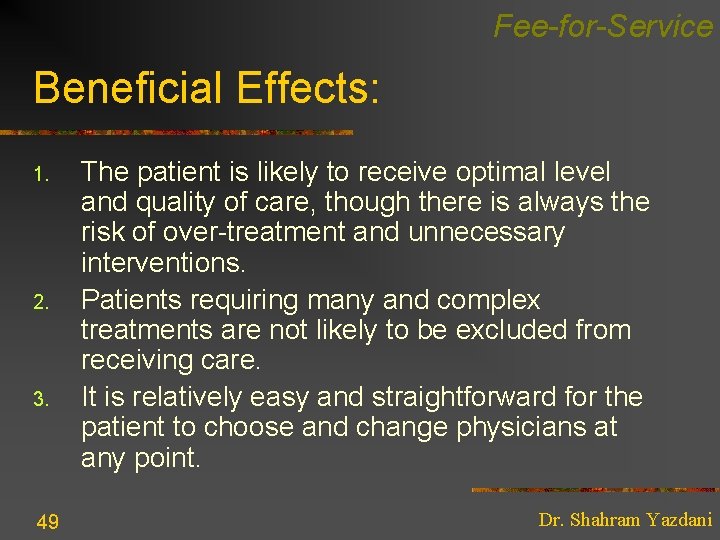 Fee-for-Service

Beneficial Effects:

1. The patient is likely to receive optimal level and quality of care, though there is always the risk of over-treatment and unnecessary interventions.
2. Patients requiring many and complex treatments are not likely to be excluded from receiving care.
3. It is relatively easy and straightforward for the patient to choose and change physicians at any point.

49

Dr. Shahram Yazdani